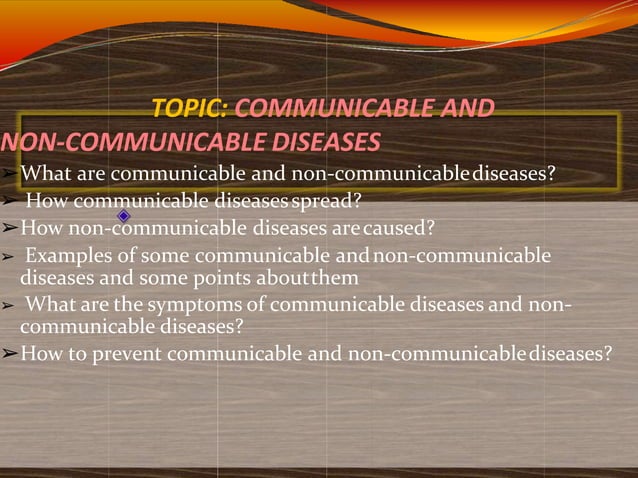 TOPIC: COMMUNICABLE AND NON-COMMUNICABLE DISEASES

➢ What are communicable and non-communicable diseases?
➢ How communicable diseases spread?
➢ How non-communicable diseases are caused?
➢ Examples of some communicable and non-communicable diseases and some points about them
➢ What are the symptoms of communicable diseases and non-communicable diseases?
➢ How to prevent communicable and non-communicable diseases?